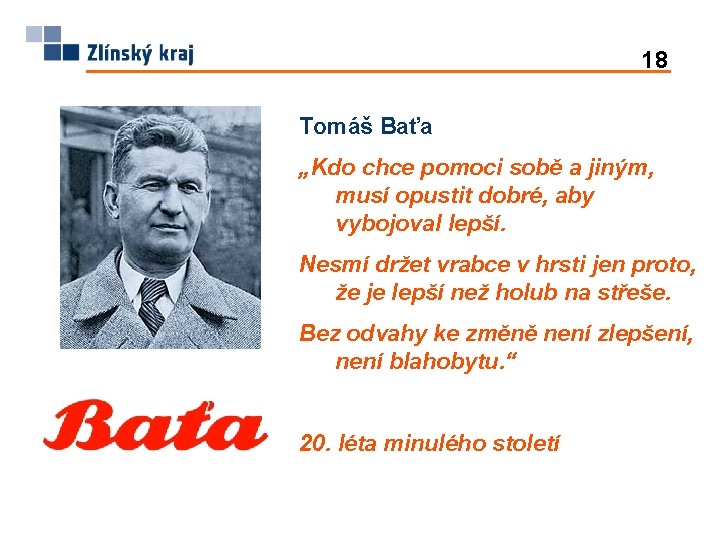 Zlínský kraj

18

Tomáš Baťa

„Kdo chce pomoci sobě a jiným, musí opustit dobré, aby vybojoval lepší.

Nesmí držet vrabce v hrsti jen proto, že je lepší než holub na střeše.

Bez odvahy ke změně není zlepšení, není blahobytu.“

Baťa

20. léta minulého století